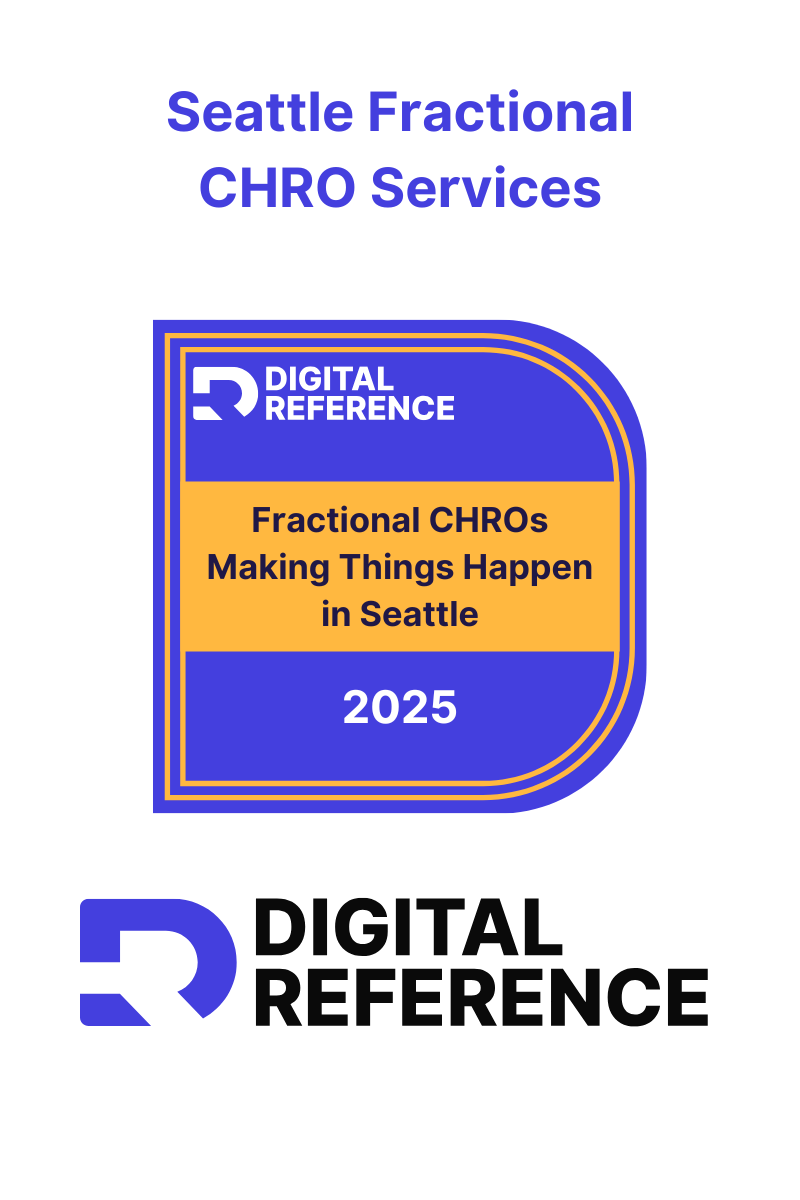 Seattle Fractional CHRO Services

DIGITAL REFERENCE

Fractional CHROs Making Things Happen in Seattle

2025

DIGITAL REFERENCE